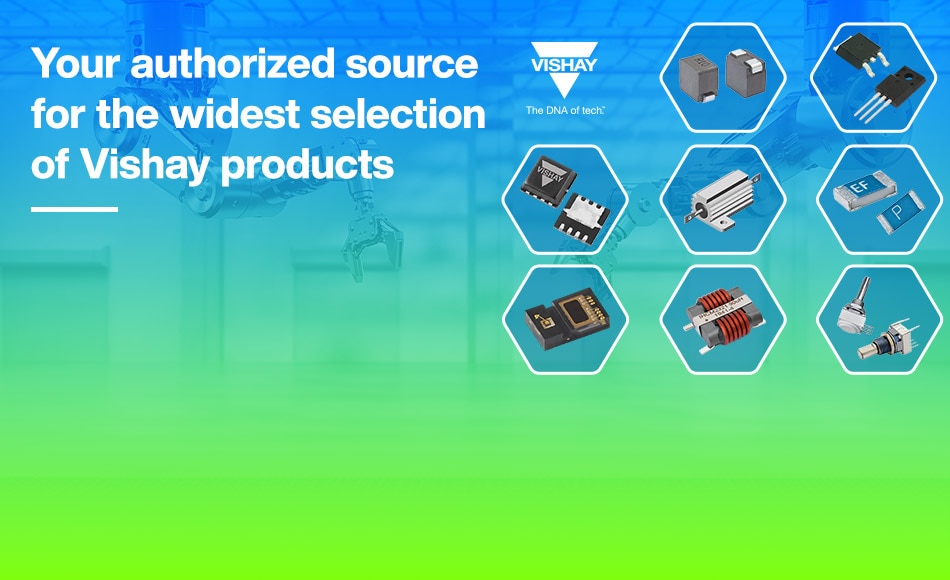 Your authorized source for the widest selection of Vishay products

VISHAY
The DNA of tech.™

VISHAY

EF

P